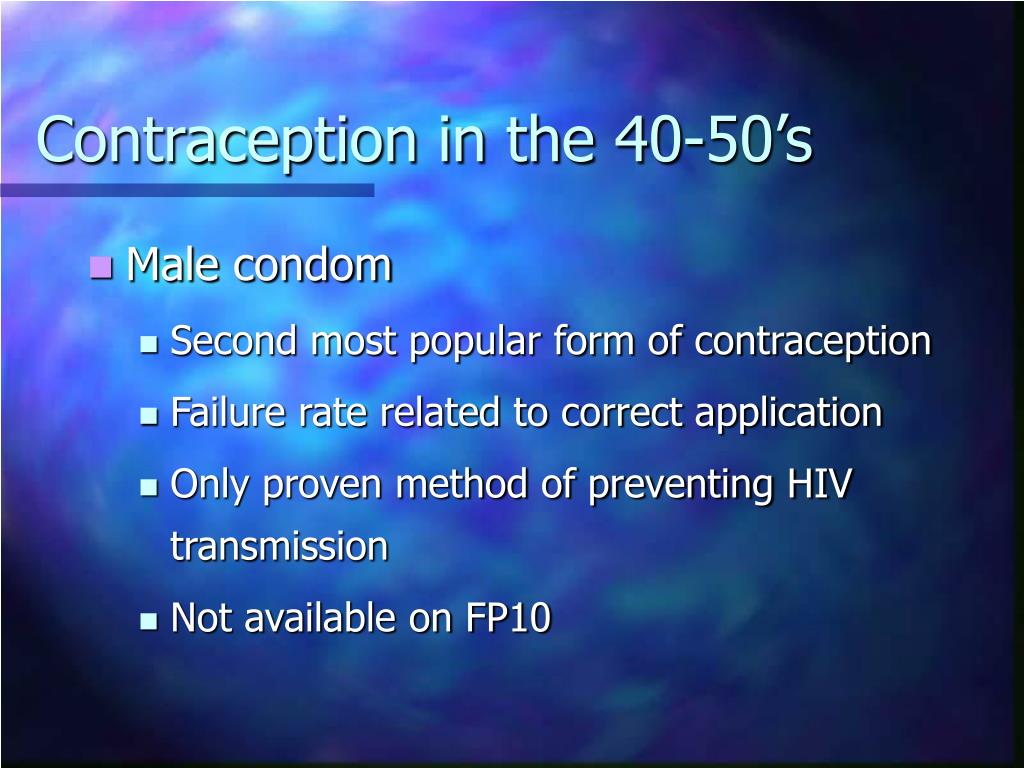 Contraception in the 40-50’s

Male condom

Second most popular form of contraception

Failure rate related to correct application

Only proven method of preventing HIV transmission

Not available on FP10